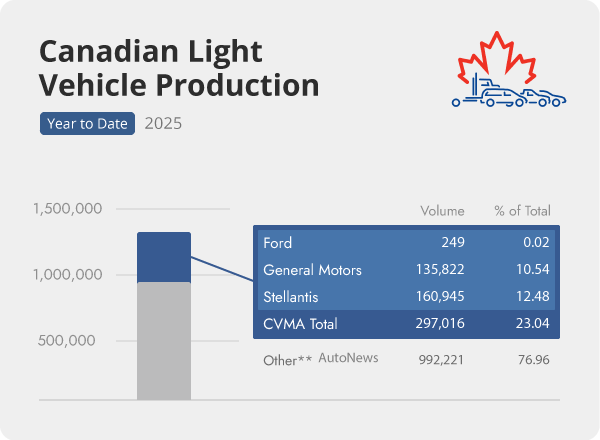 Canadian Light Vehicle Production

Year to Date 2025

1,500,000
1,000,000
500,000

| | Volume | % of Total |
|---|---|---|
| Ford | 249 | 0.02 |
| General Motors | 135,822 | 10.54 |
| Stellantis | 160,945 | 12.48 |
| CVMA Total | 297,016 | 23.04 |
| Other** AutoNews | 992,221 | 76.96 |